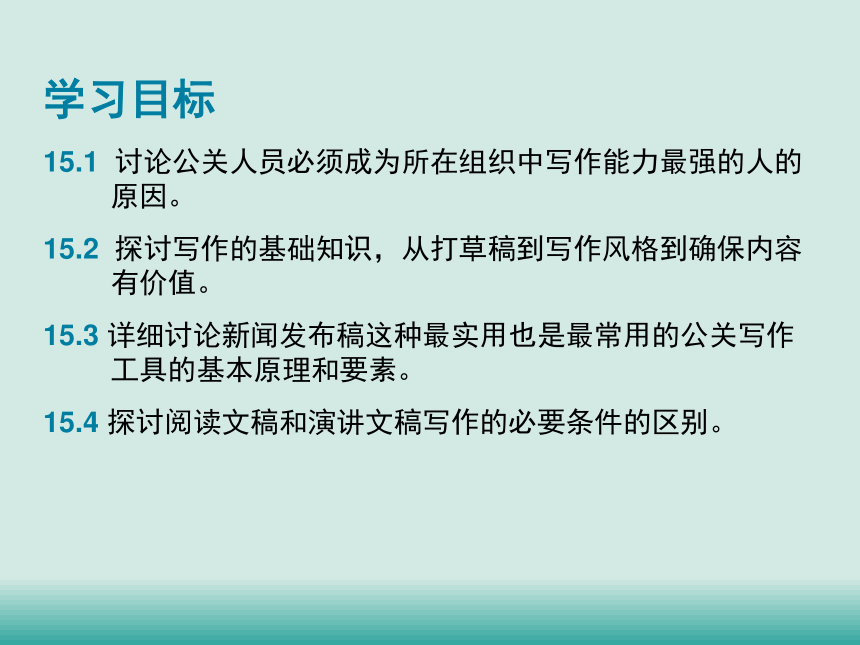 学习目标

15.1 讨论公关人员必须成为所在组织中写作能力最强的人的原因。

15.2 探讨写作的基础知识，从打草稿到写作风格到确保内容有价值。

15.3 详细讨论新闻发布稿这种最实用也是最常用的公关写作工具的基本原理和要素。

15.4 探讨阅读文稿和演讲文稿写作的必要条件的区别。